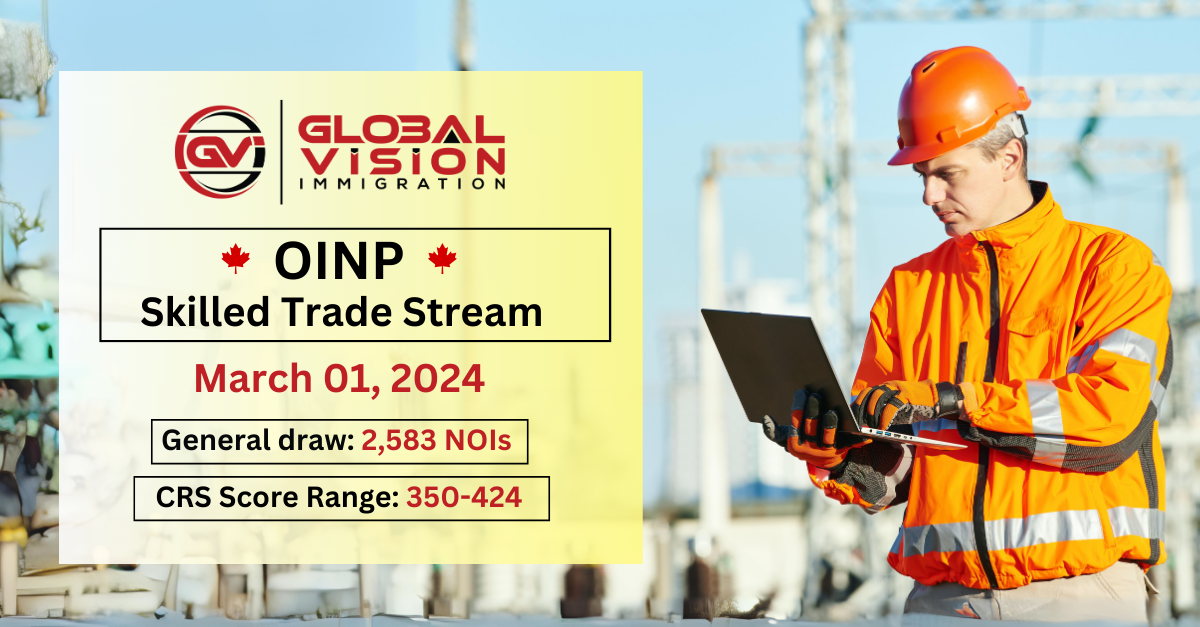 GV
GLOBAL VISION
IMMIGRATION

OINP
Skilled Trade Stream

March 01, 2024

General draw: 2,583 NOIs

CRS Score Range: 350-424